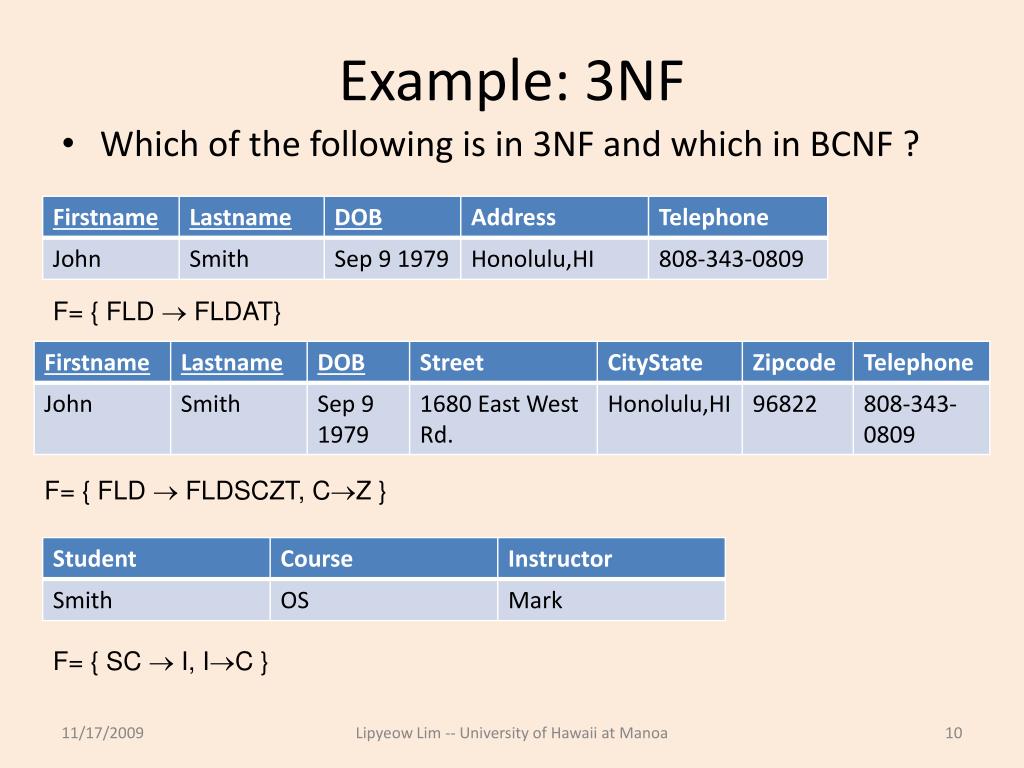 Example: 3NF

• Which of the following is in 3NF and which in BCNF ?

| Firstname | Lastname | DOB | Address | Telephone |
|---|---|---|---|---|
| John | Smith | Sep 9 1979 | Honolulu,HI | 808-343-0809 |

F= { FLD $\rightarrow$ FLDAT}

| Firstname | Lastname | DOB | Street | CityState | Zipcode | Telephone |
|---|---|---|---|---|---|---|
| John | Smith | Sep 9 1979 | 1680 East West Rd. | Honolulu,HI | 96822 | 808-343-0809 |

F= { FLD $\rightarrow$ FLDSCZT, C$\rightarrow$Z }

| Student | Course | Instructor |
|---|---|---|
| Smith | OS | Mark |

F= { SC $\rightarrow$ I, I$\rightarrow$C }

11/17/2009

Lipyeow Lim -- University of Hawaii at Manoa

10